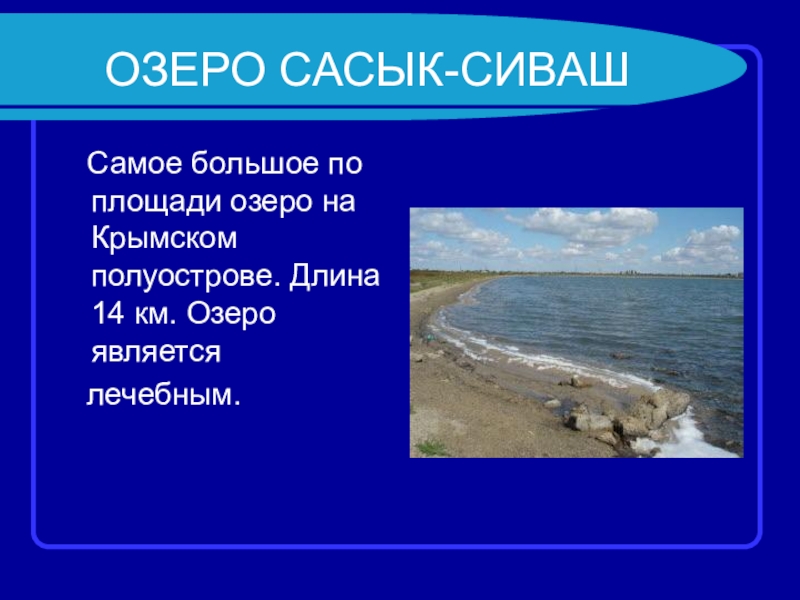 ОЗЕРО САСЫК-СИВАШ

Самое большое по площади озеро на Крымском полуострове. Длина 14 км. Озеро является лечебным.